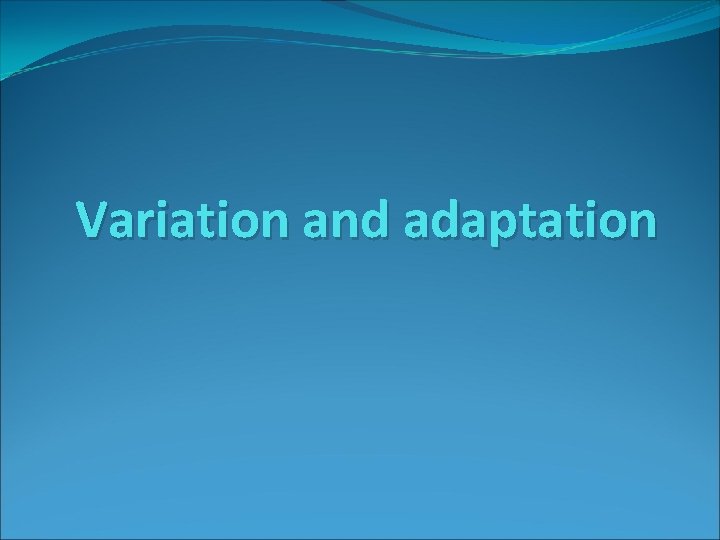 Variation and adaptation